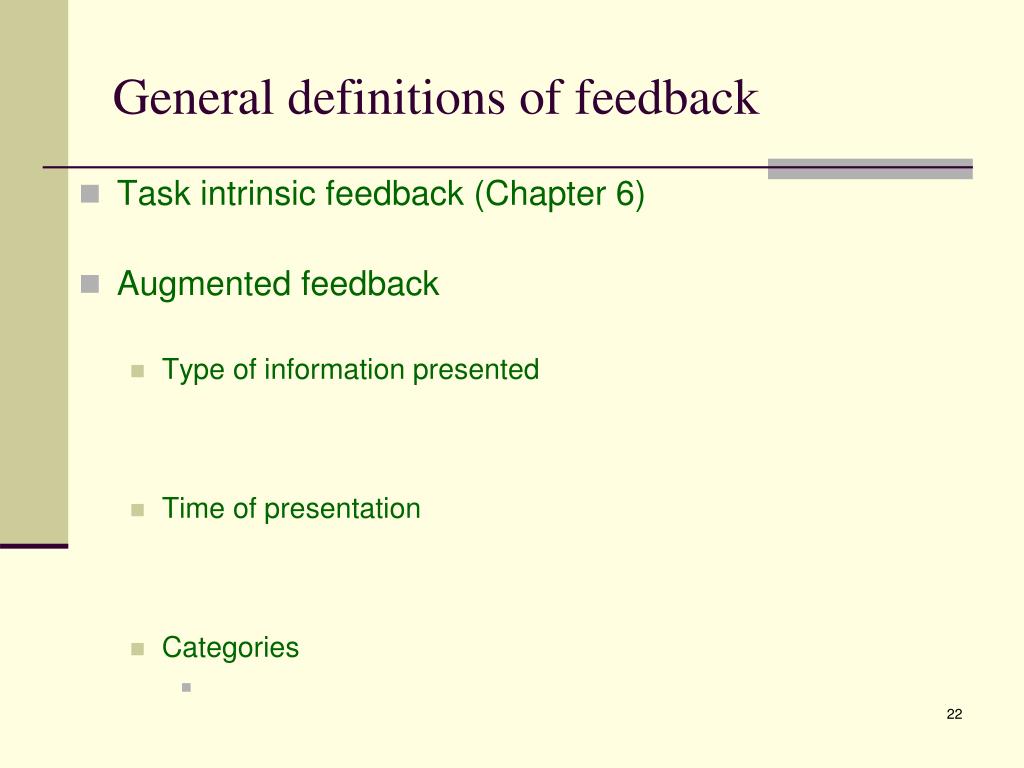 General definitions of feedback

Task intrinsic feedback (Chapter 6)

Augmented feedback

Type of information presented

Time of presentation

Categories

22